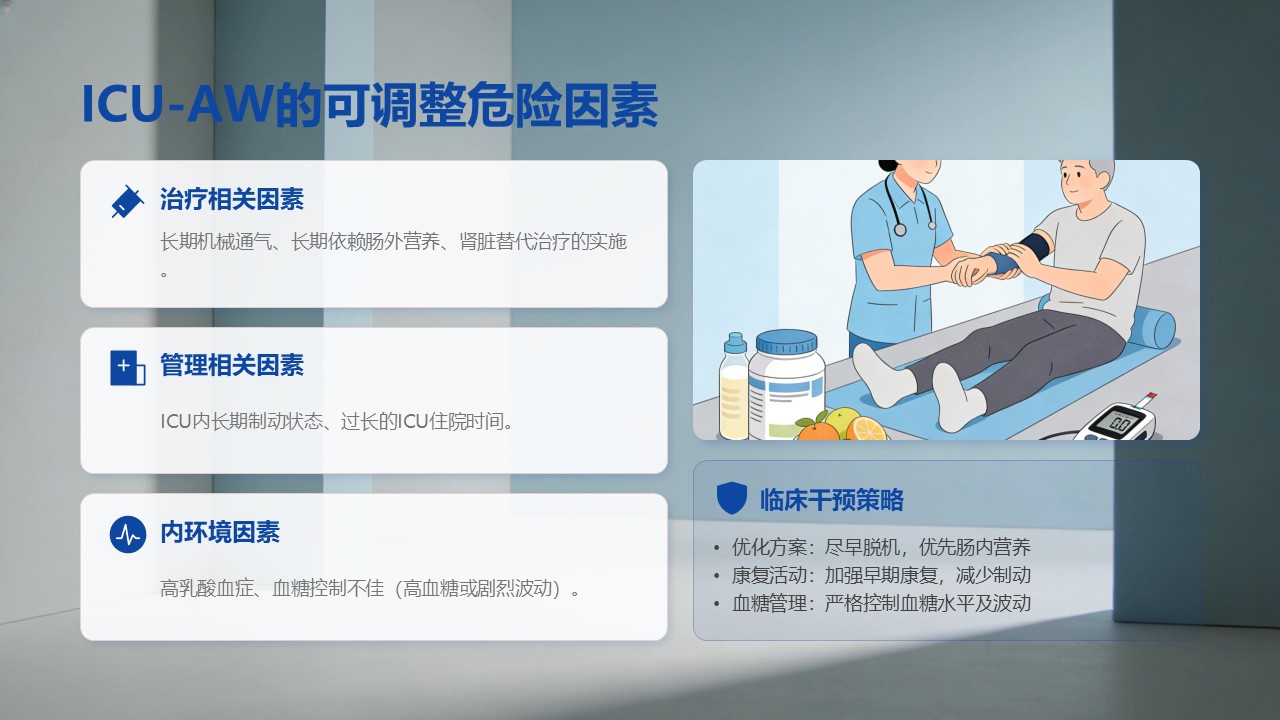 ICU-AW的可调整危险因素

治疗相关因素

长期机械通气、长期依赖肠外营养、肾脏替代治疗的实施。

管理相关因素

ICU内长期制动状态、过长的ICU住院时间。

内环境因素

高乳酸血症、血糖控制不佳（高血糖或剧烈波动）。

临床干预策略

• 优化方案：尽早脱机，优先肠内营养
• 康复活动：加强早期康复，减少制动
• 血糖管理：严格控制血糖水平及波动